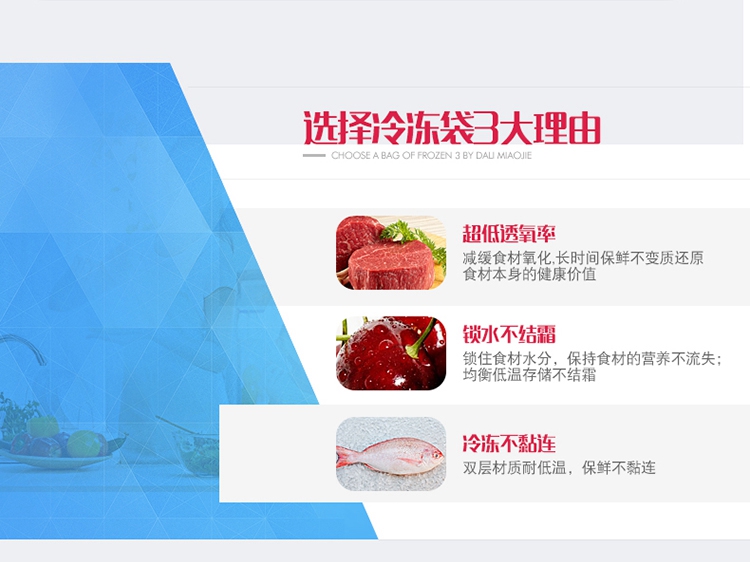 选择冷冻袋3大理由

CHOOSE A BAG OF FROZEN 3 BY DALI MIAOJIE

超低透氧率

减缓食材氧化,长时间保鲜不变质还原食材本身的健康价值

锁水不结霜

锁住食材水分，保持食材的营养不流失；均衡低温存储不结霜

冷冻不黏连

双层材质耐低温，保鲜不黏连